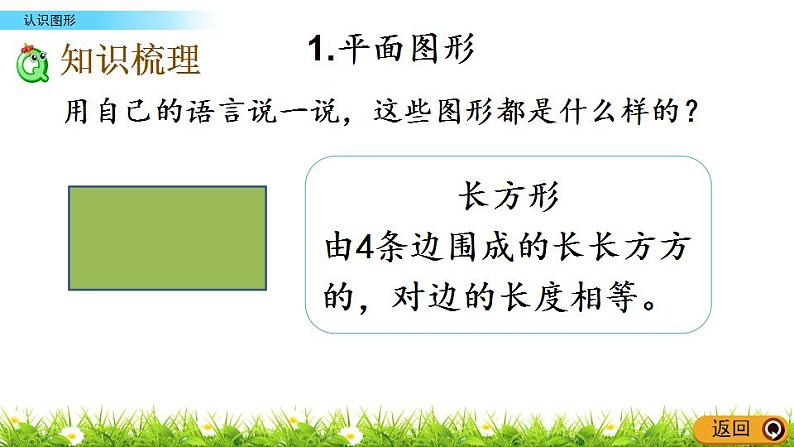 认识图形

知识梳理

1.平面图形

用自己的语言说一说，这些图形都是什么样的？

长方形

由4条边围成的长长方方的，对边的长度相等。

返回